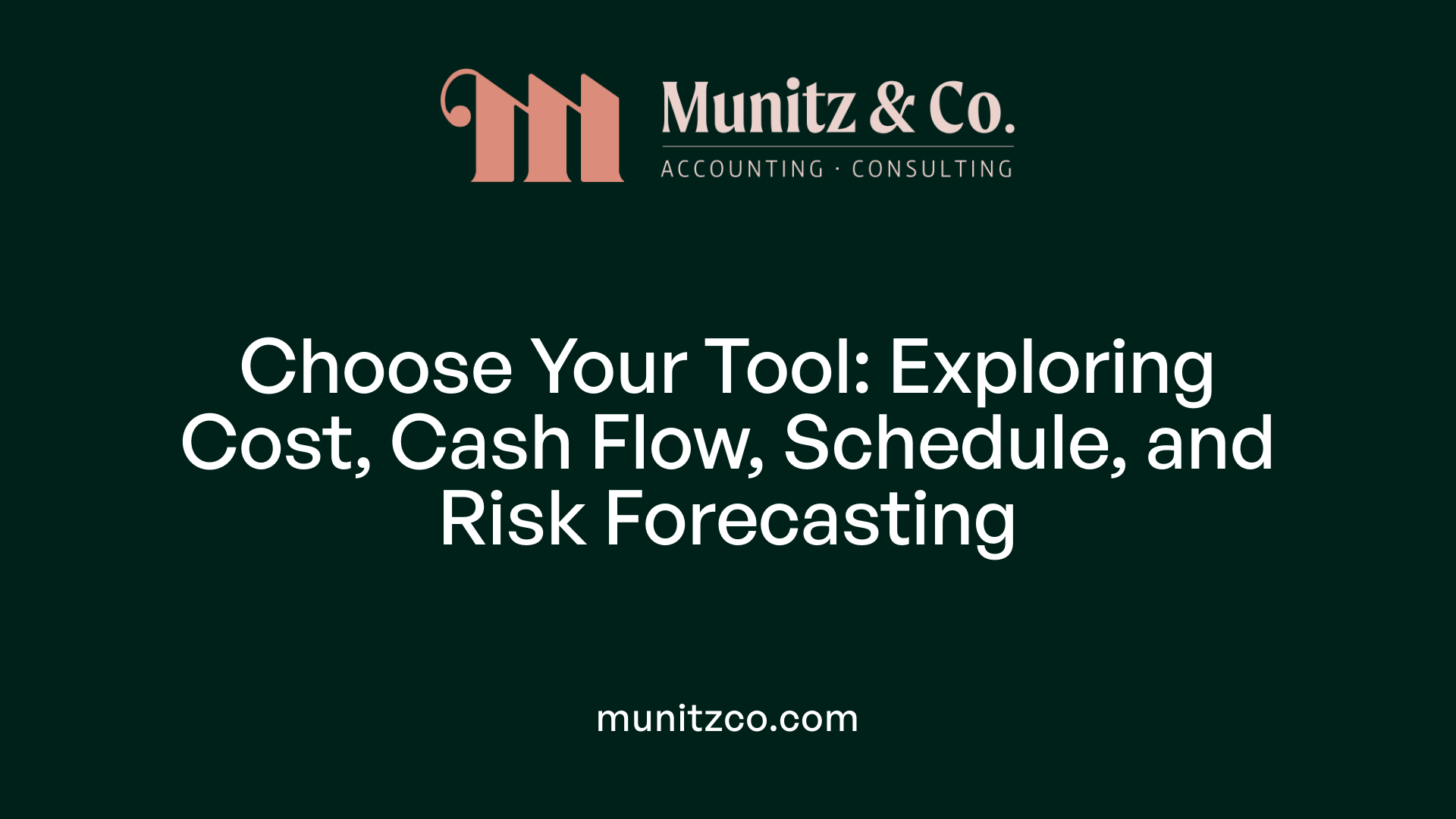 Munitz & Co.
ACCOUNTING · CONSULTING

Choose Your Tool: Exploring Cost, Cash Flow, Schedule, and Risk Forecasting

munitzco.com